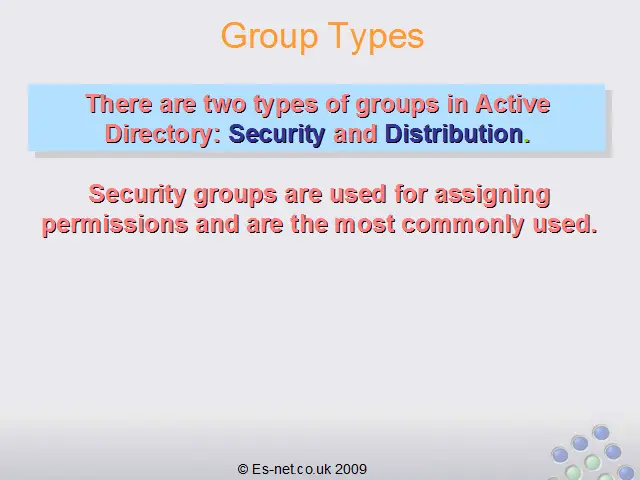 Group Types

There are two types of groups in Active Directory: Security and Distribution.

Security groups are used for assigning permissions and are the most commonly used.

© Es-net.co.uk 2009